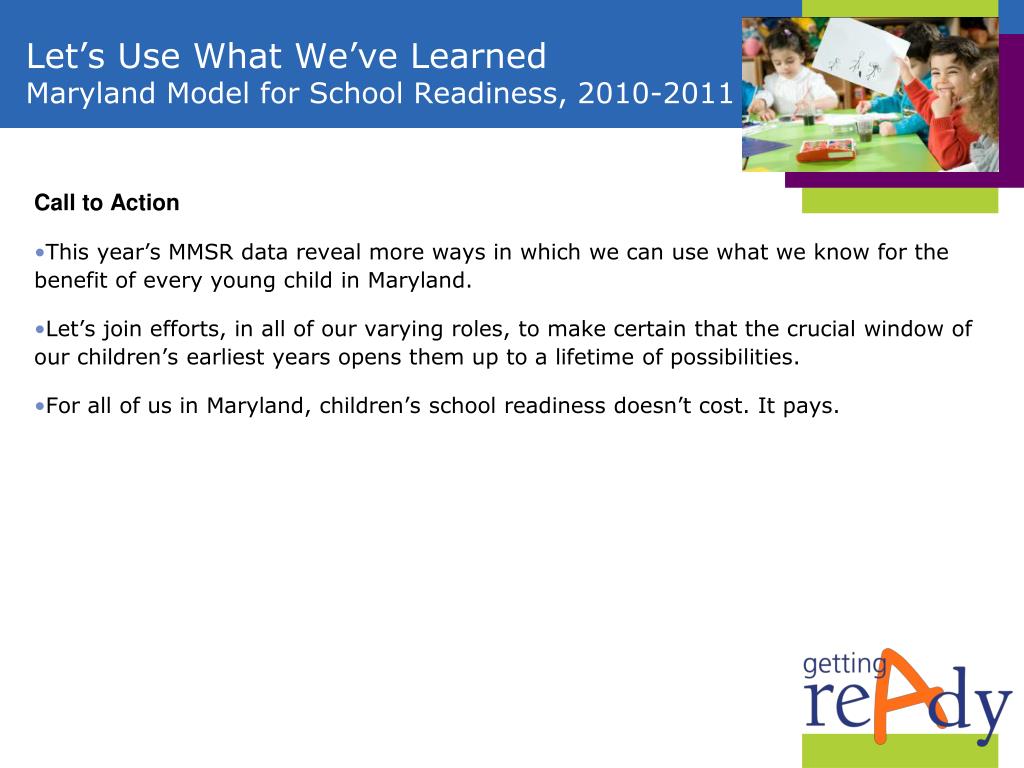 Let’s Use What We’ve Learned
Maryland Model for School Readiness, 2010-2011

Call to Action

•This year’s MMSR data reveal more ways in which we can use what we know for the benefit of every young child in Maryland.

•Let’s join efforts, in all of our varying roles, to make certain that the crucial window of our children’s earliest years opens them up to a lifetime of possibilities.

•For all of us in Maryland, children’s school readiness doesn’t cost. It pays.

getting reAdy